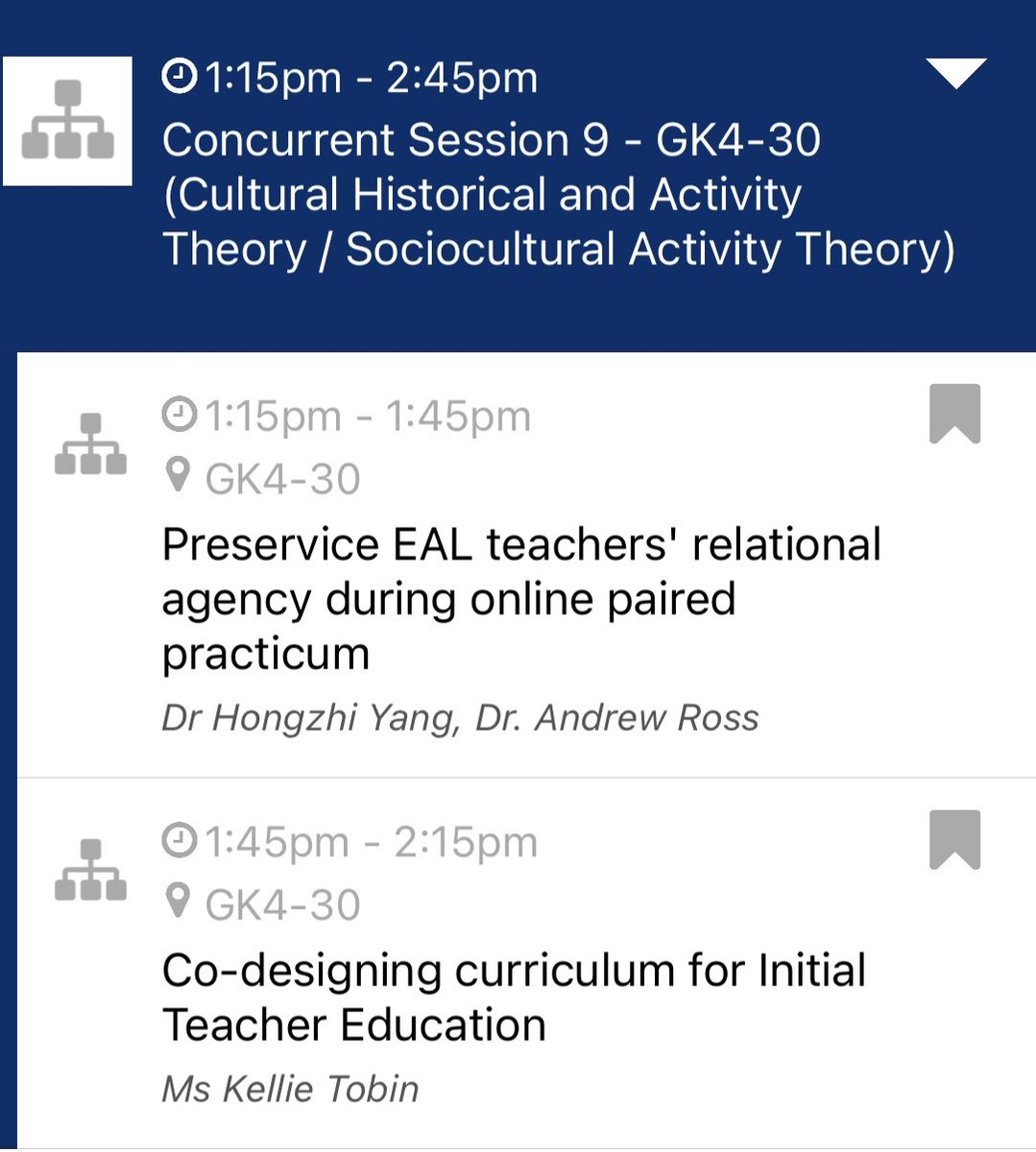 1:15pm - 2:45pm
Concurrent Session 9 - GK4-30 (Cultural Historical and Activity Theory / Sociocultural Activity Theory)

1:15pm - 1:45pm
GK4-30
Preservice EAL teachers' relational agency during online paired practicum
Dr Hongzhi Yang, Dr. Andrew Ross

1:45pm - 2:15pm
GK4-30
Co-designing curriculum for Initial Teacher Education
Ms Kellie Tobin